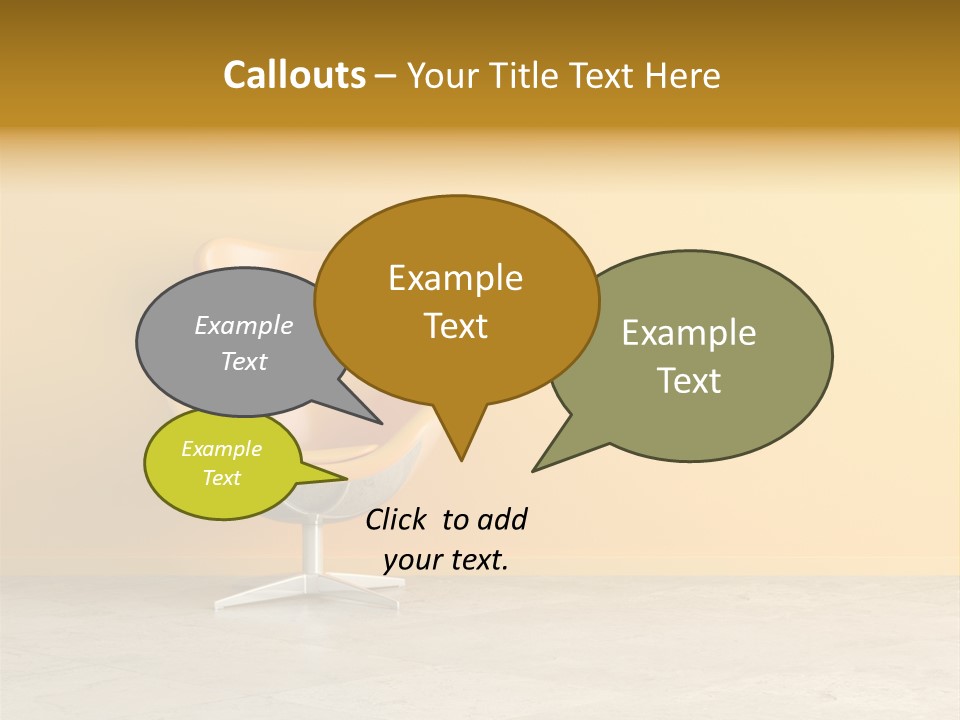 Callouts – Your Title Text Here

Example Text

Example Text

Example Text

Example Text

Click to add your text.